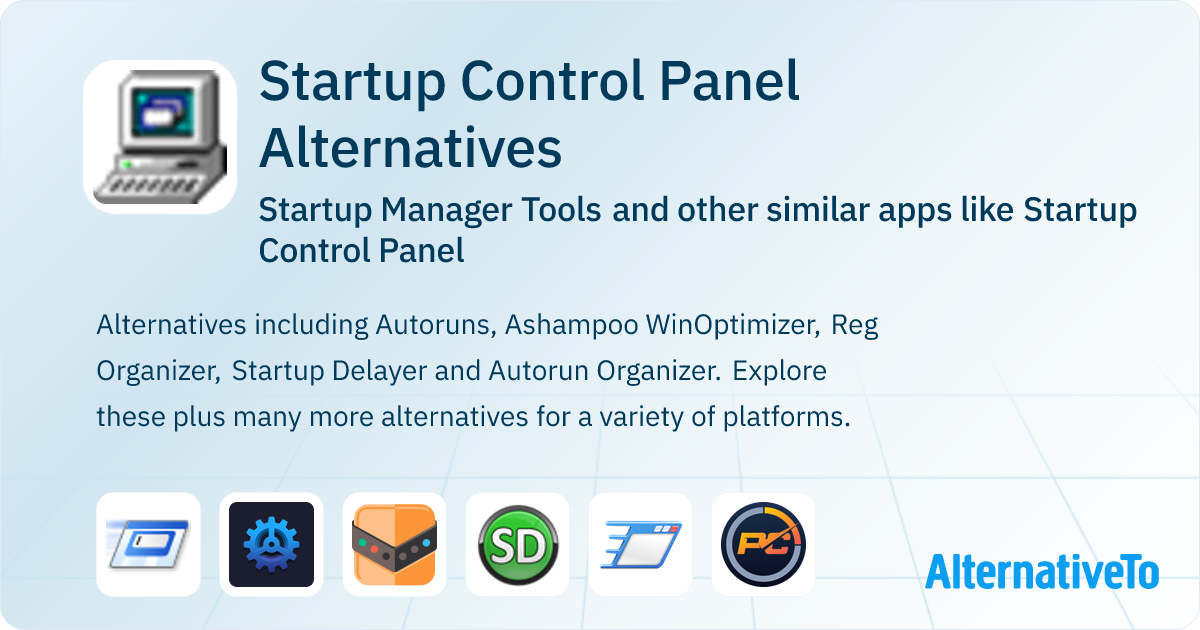 Startup Control Panel Alternatives

Startup Manager Tools and other similar apps like Startup Control Panel

Alternatives including Autoruns, Ashampoo WinOptimizer, Reg Organizer, Startup Delayer and Autorun Organizer. Explore these plus many more alternatives for a variety of platforms.

SD

PC

AlternativeTo